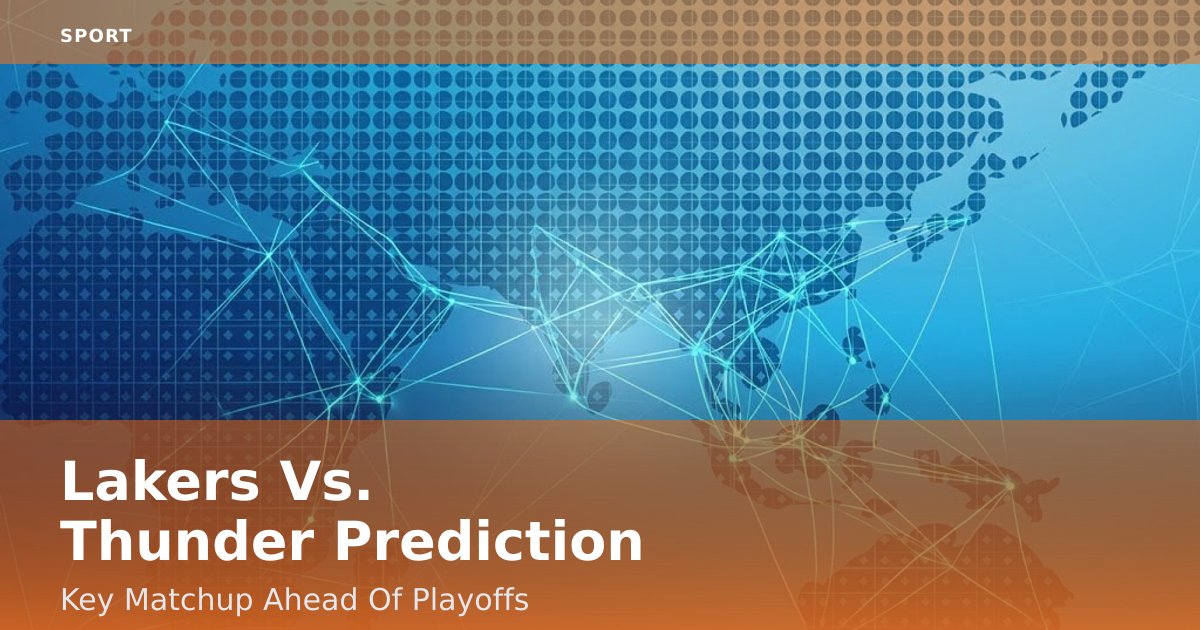 SPORT

Lakers Vs. Thunder Prediction

Key Matchup Ahead Of Playoffs